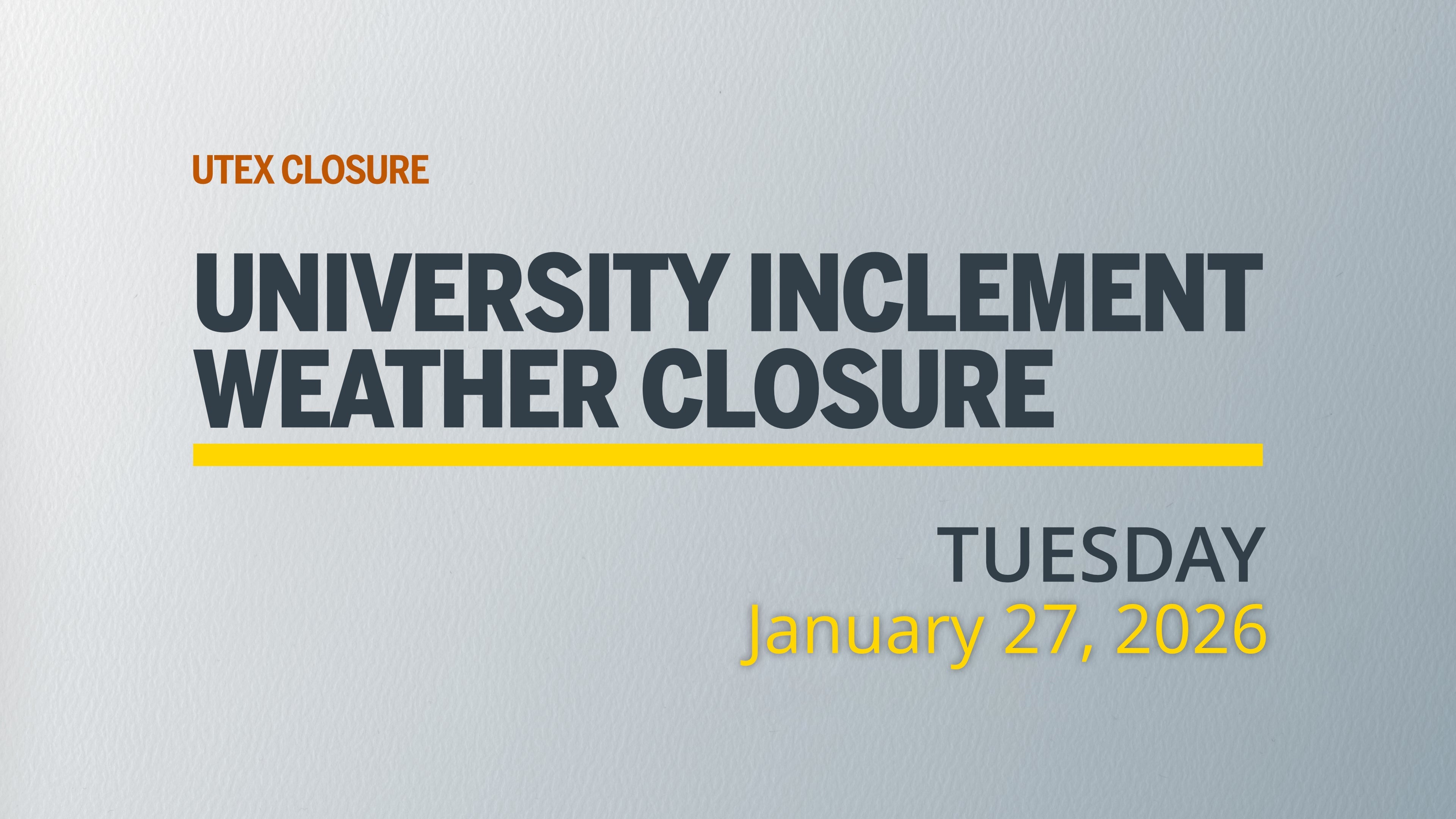 UTEX CLOSURE

UNIVERSITY INCLEMENT WEATHER CLOSURE

TUESDAY
January 27, 2026